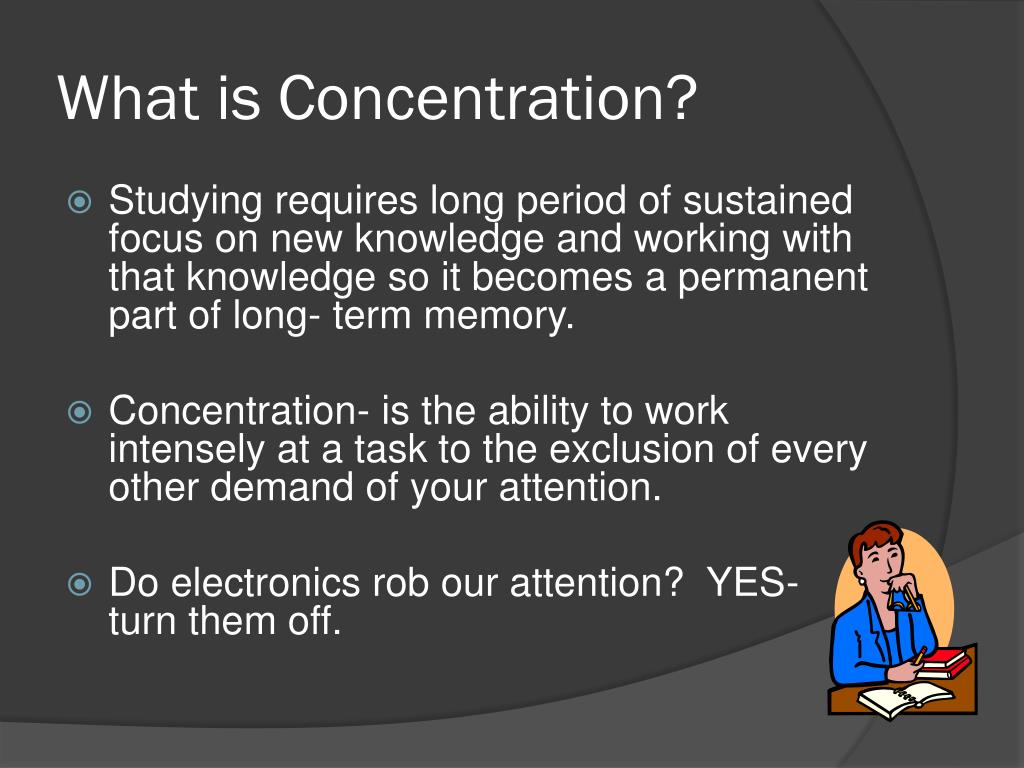 What is Concentration?

Studying requires long period of sustained focus on new knowledge and working with that knowledge so it becomes a permanent part of long- term memory.

Concentration- is the ability to work intensely at a task to the exclusion of every other demand of your attention.

Do electronics rob our attention? YES- turn them off.